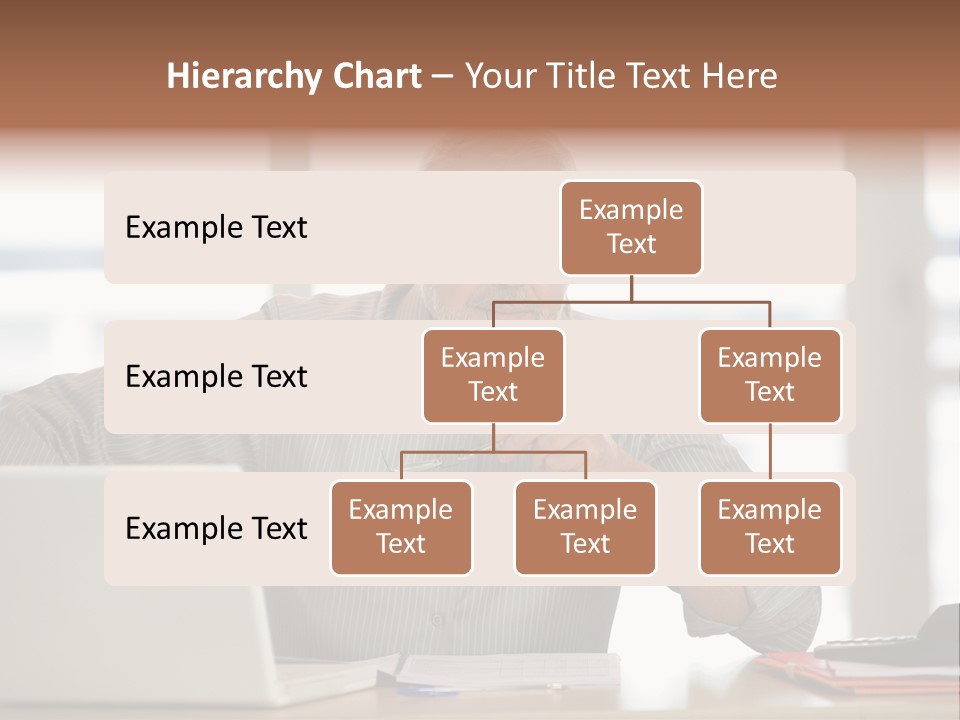 Hierarchy Chart – Your Title Text Here

Example Text

Example Text

Example Text

Example Text

Example Text

Example Text

Example Text

Example Text

Example Text